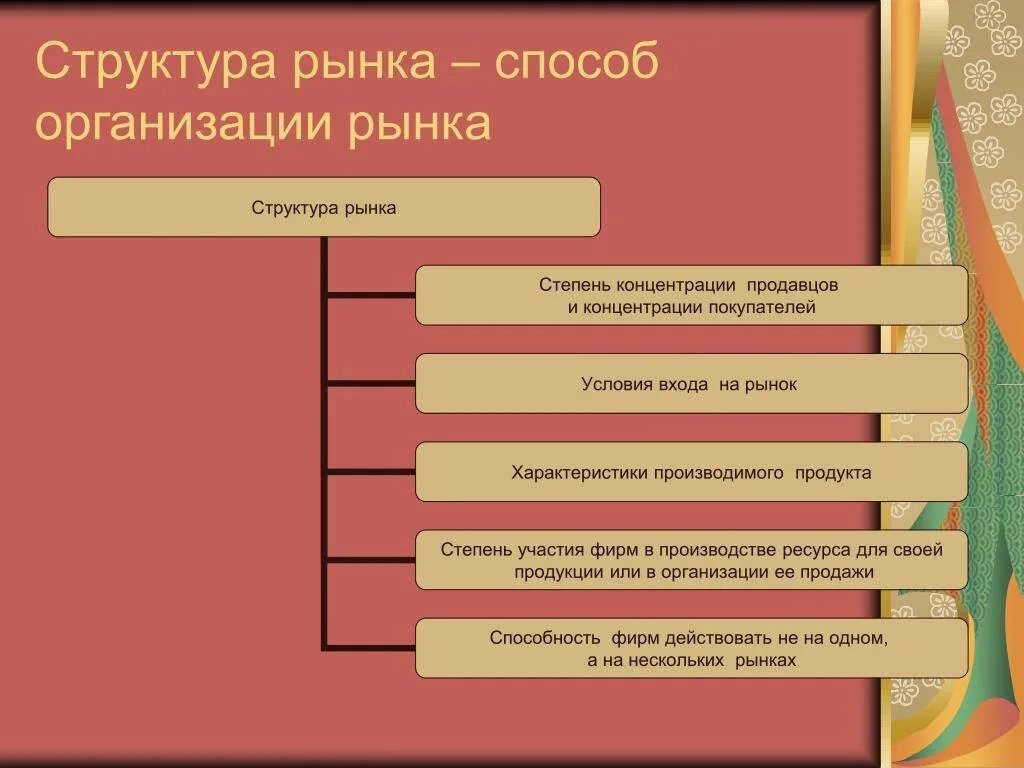 Структура рынка – способ организации рынка

Структура рынка

Степень концентрации продавцов и концентрации покупателей

Условия входа на рынок

Характеристики производимого продукта

Степень участия фирм в производстве ресурса для своей продукции или в организации ее продажи

Способность фирм действовать не на одном, а на нескольких рынках